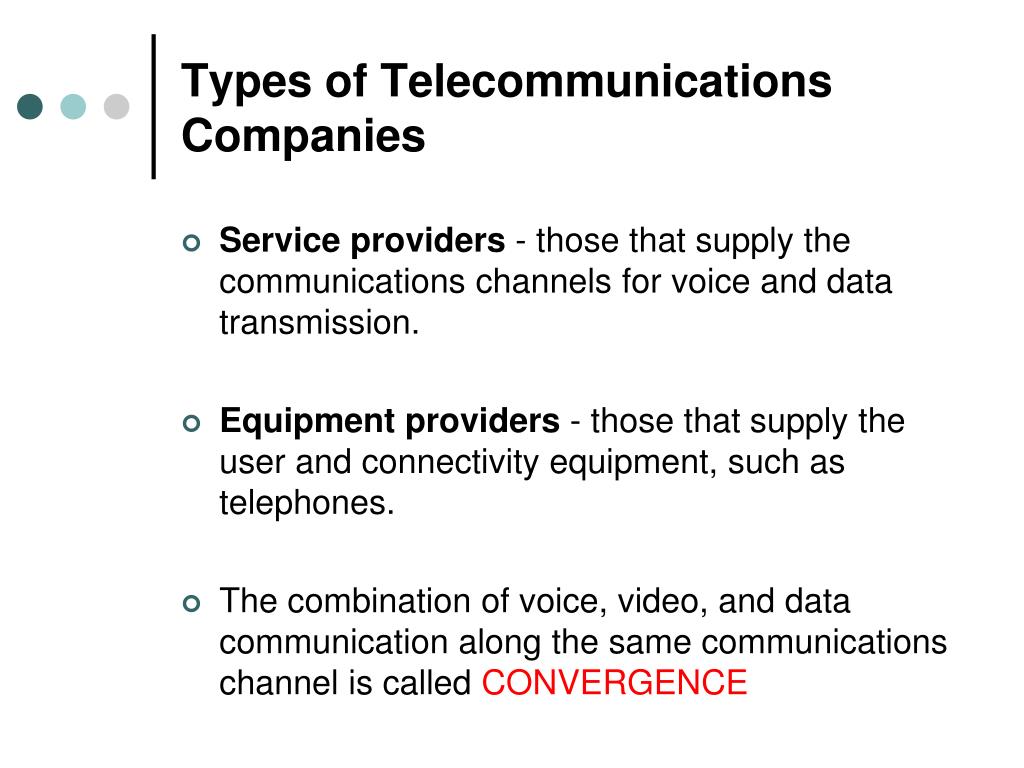 Types of Telecommunications Companies

Service providers - those that supply the communications channels for voice and data transmission.

Equipment providers - those that supply the user and connectivity equipment, such as telephones.

The combination of voice, video, and data communication along the same communications channel is called CONVERGENCE